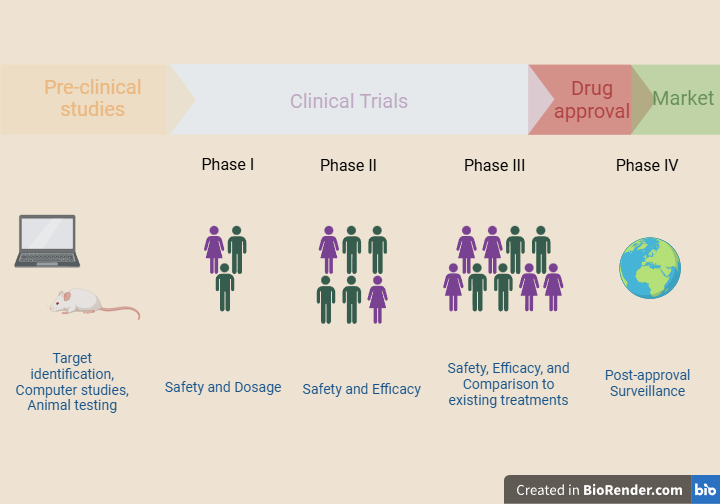 Pre-clinical studies

Clinical Trials

Drug approval

Market

Phase I

Phase II

Phase III

Phase IV

Target identification, Computer studies, Animal testing

Safety and Dosage

Safety and Efficacy

Safety, Efficacy, and Comparison to existing treatments

Post-approval Surveillance

Created in BioRender.com bio